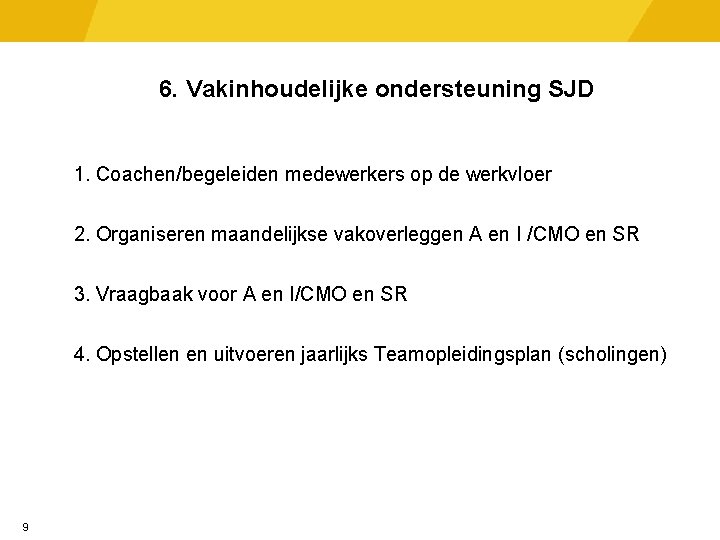 6. Vakinhoudelijke ondersteuning SJD

1. Coachen/begeleiden medewerkers op de werkvloer

2. Organiseren maandelijkse vakoverleggen A en I /CMO en SR

3. Vraagbaak voor A en I/CMO en SR

4. Opstellen en uitvoeren jaarlijks Teamopleidingsplan (scholingen)

9